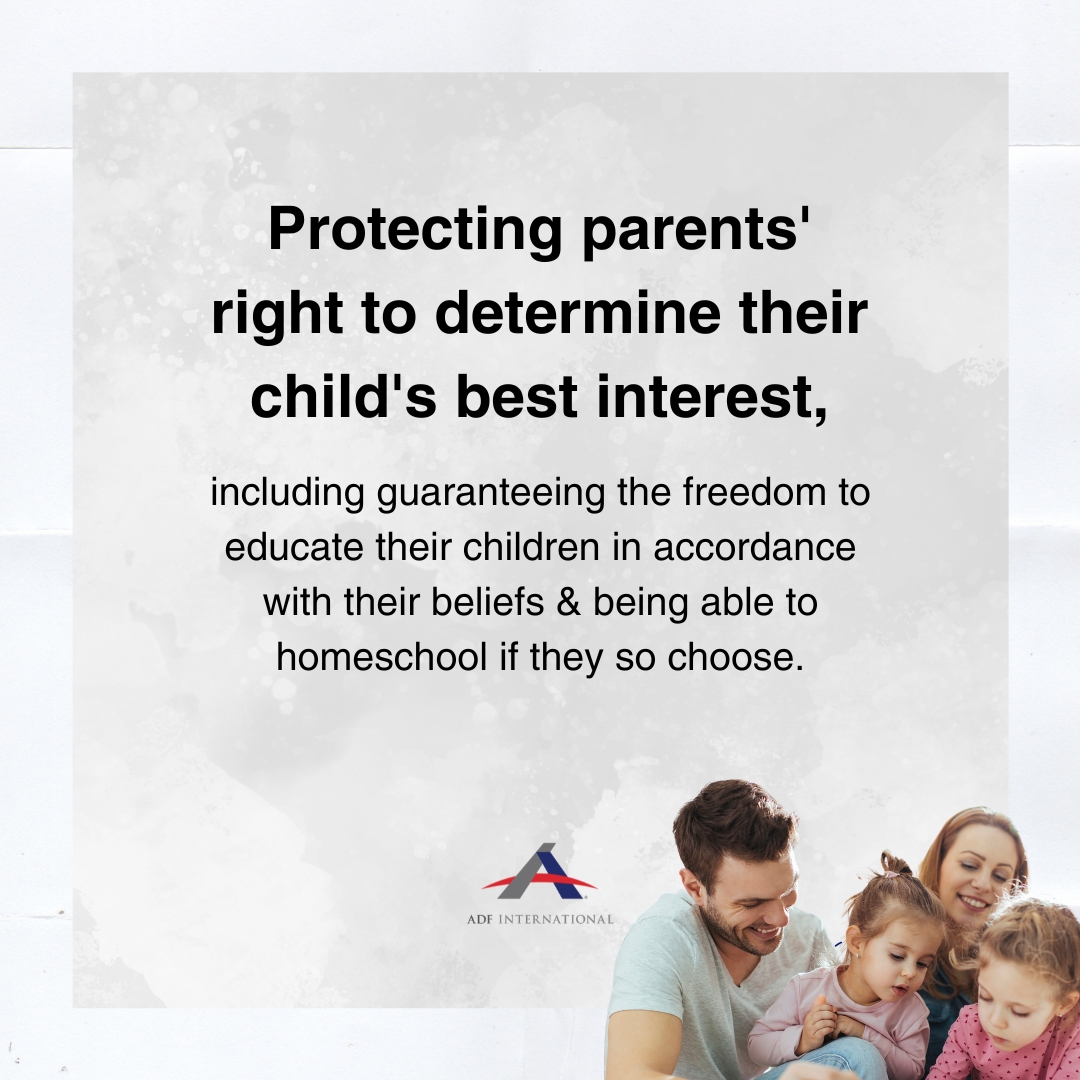 Protecting parents' right to determine their child's best interest,

including guaranteeing the freedom to educate their children in accordance with their beliefs & being able to homeschool if they so choose.

ADF INTERNATIONAL